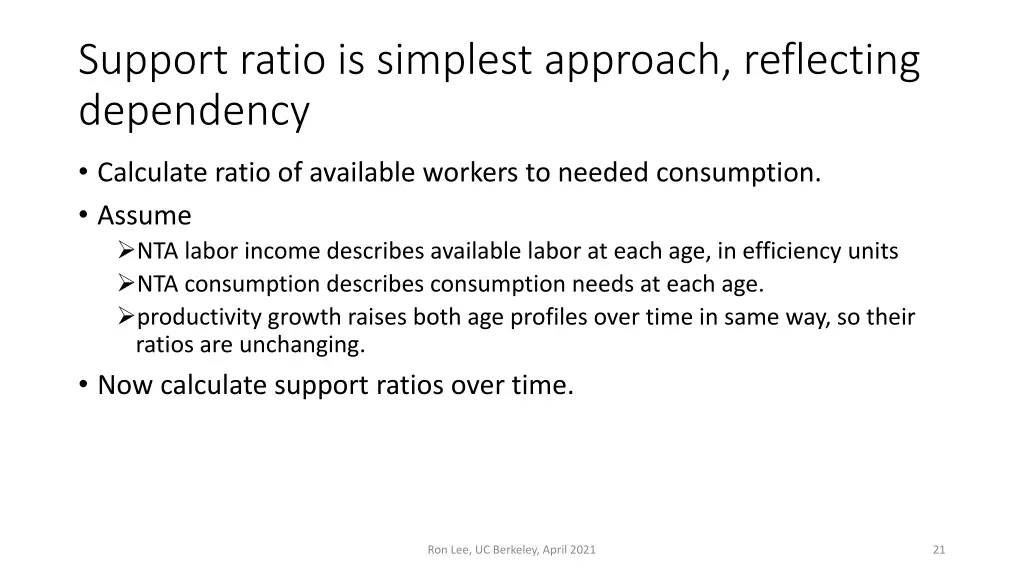 Support ratio is simplest approach, reflecting dependency

• Calculate ratio of available workers to needed consumption.
• Assume
  ➢NTA labor income describes available labor at each age, in efficiency units
  ➢NTA consumption describes consumption needs at each age.
  ➢productivity growth raises both age profiles over time in same way, so their ratios are unchanging.
• Now calculate support ratios over time.

Ron Lee, UC Berkeley, April 2021

21